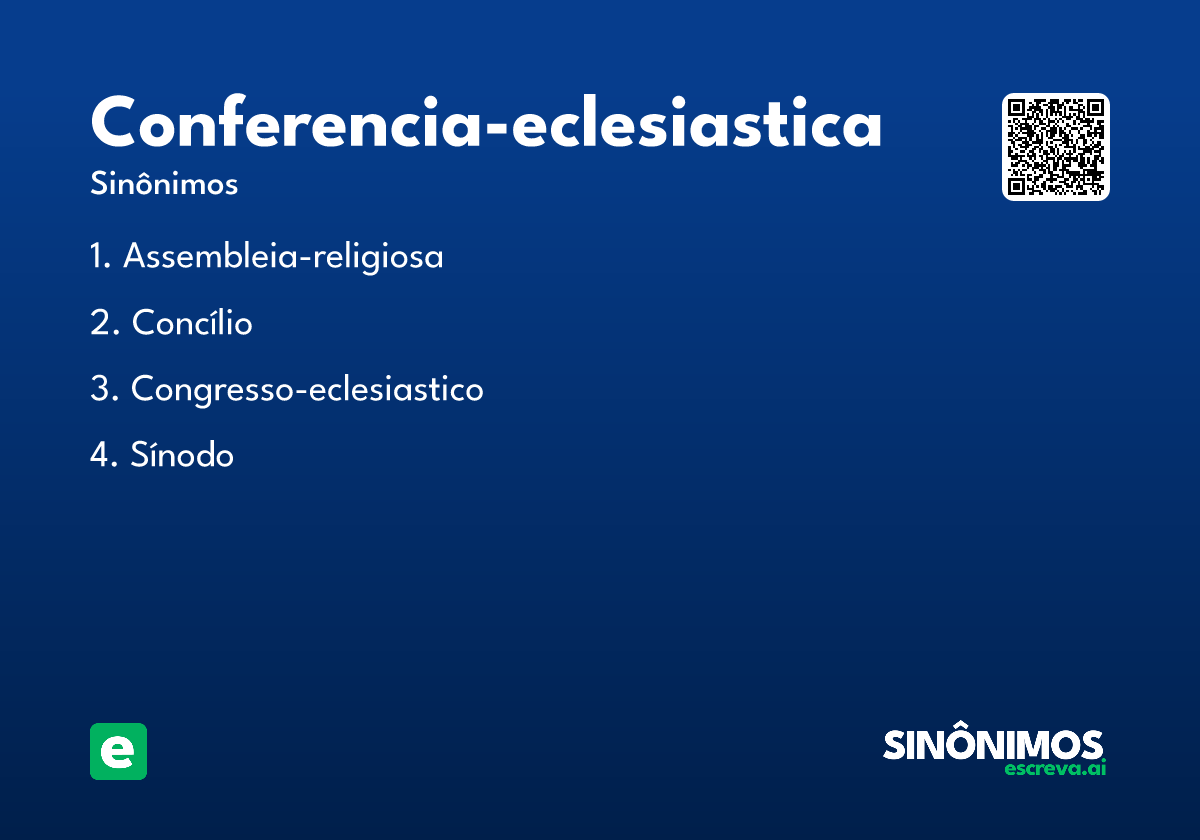 Conferencia-eclesiastica
Sinônimos

1. Assembleia-religiosa
2. Concílio
3. Congresso-eclesiastico
4. Sínodo

e

SINÔNIMOS
escreva.ai